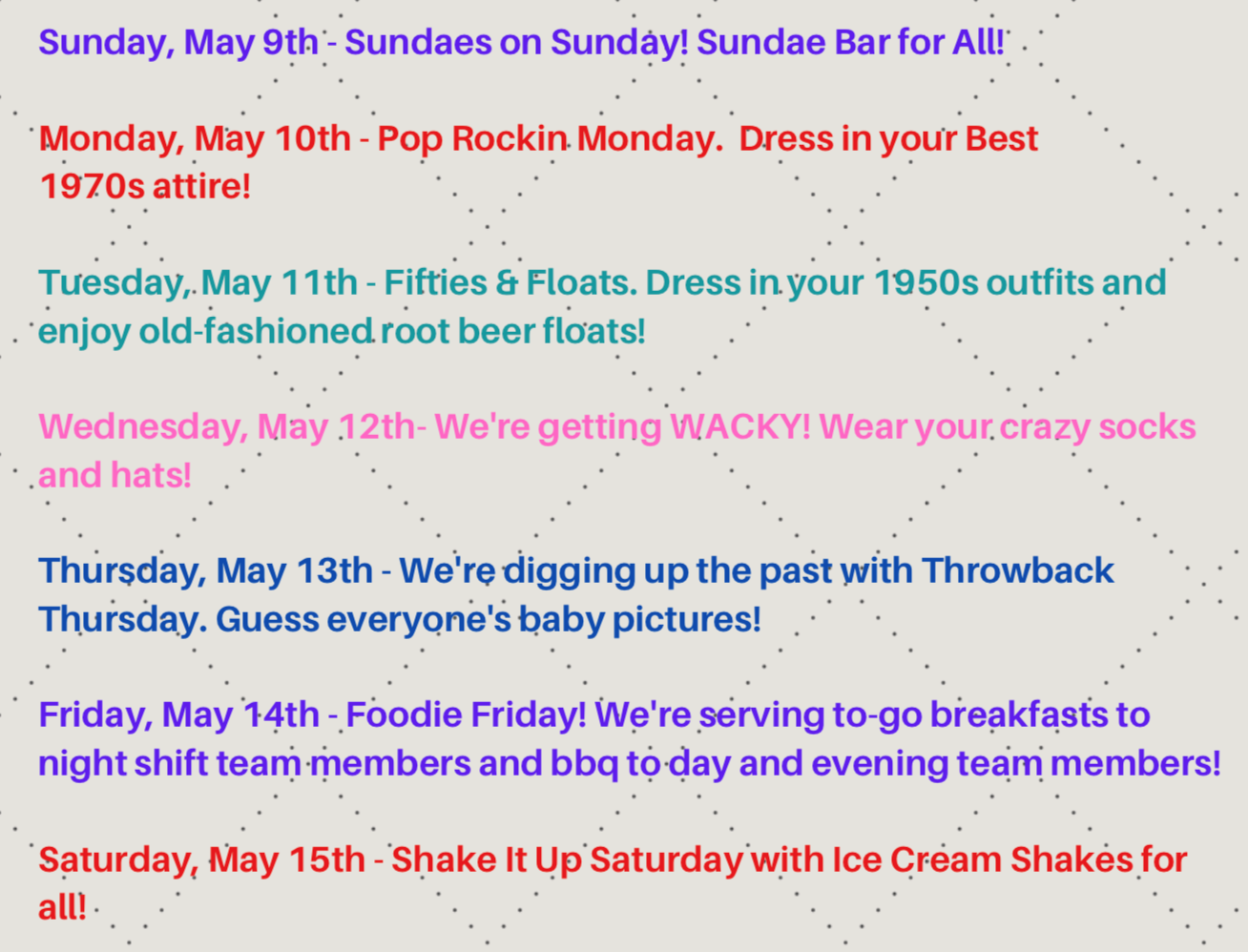 Sunday, May 9th - Sundaes on Sunday! Sundae Bar for All!

Monday, May 10th - Pop Rockin Monday.  Dress in your Best 1970s attire!

Tuesday, May 11th - Fifties & Floats. Dress in your 1950s outfits and enjoy old-fashioned root beer floats!

Wednesday, May 12th- We're getting WACKY! Wear your crazy socks and hats!

Thursday, May 13th - We're digging up the past with Throwback Thursday. Guess everyone's baby pictures!

Friday, May 14th - Foodie Friday! We're serving to-go breakfasts to night shift team members and bbq to day and evening team members!

Saturday, May 15th - Shake It Up Saturday with Ice Cream Shakes for all!